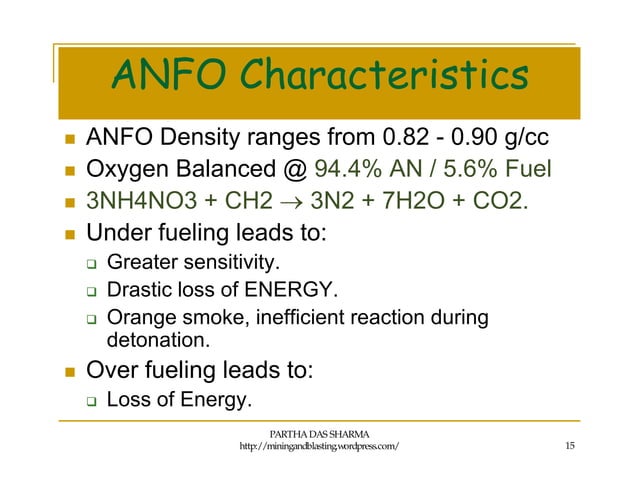 ANFO Characteristics

- ANFO Density ranges from 0.82 - 0.90 g/cc
- Oxygen Balanced @ 94.4% AN / 5.6% Fuel
- 3NH4NO3 + CH2 $\rightarrow$ 3N2 + 7H2O + CO2.
- Under fueling leads to:
  - Greater sensitivity.
  - Drastic loss of ENERGY.
  - Orange smoke, inefficient reaction during detonation.
- Over fueling leads to:
  - Loss of Energy.

PARTHA DAS SHARMA
http://miningandblasting.wordpress.com/

15